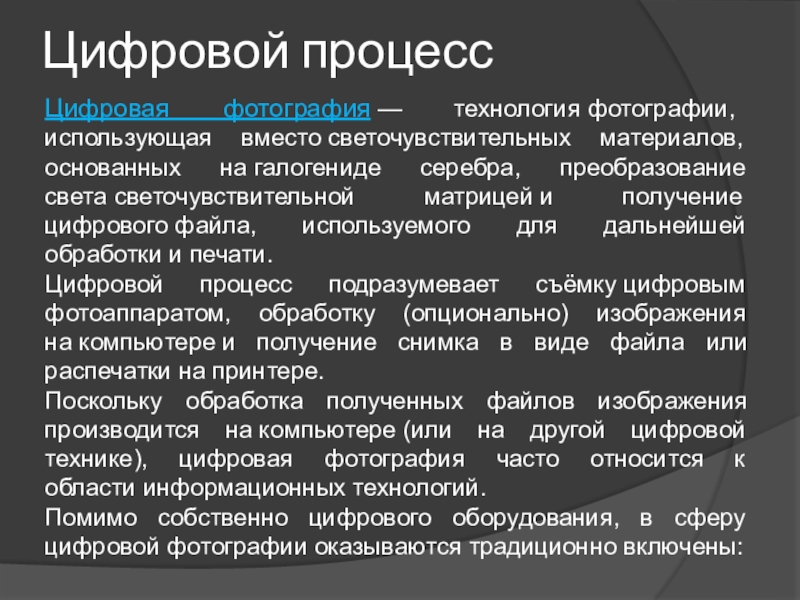 Цифровой процесс

Цифровая фотография — технология фотографии, использующая вместо светочувствительных материалов, основанных на галогениде серебра, преобразование света светочувствительной матрицей и получение цифрового файла, используемого для дальнейшей обработки и печати.

Цифровой процесс подразумевает съёмку цифровым фотоаппаратом, обработку (опционально) изображения на компьютере и получение снимка в виде файла или распечатки на принтере.

Поскольку обработка полученных файлов изображения производится на компьютере (или на другой цифровой технике), цифровая фотография часто относится к области информационных технологий.

Помимо собственно цифрового оборудования, в сферу цифровой фотографии оказываются традиционно включены: